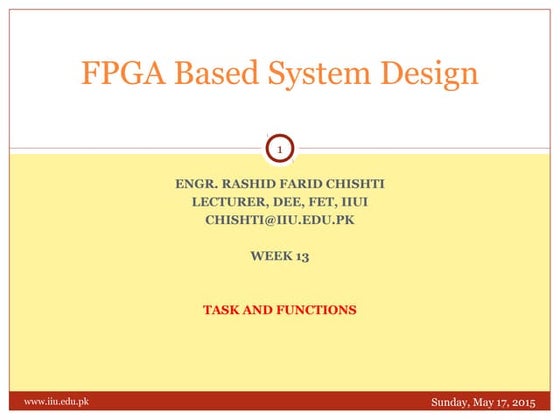 FPGA Based System Design

1

ENGR. RASHID FARID CHISHTI
LECTURER, DEE, FET, IIUI
CHISHTI@IIU.EDU.PK

WEEK 13

TASK AND FUNCTIONS

www.iiu.edu.pk

Sunday, May 17, 2015